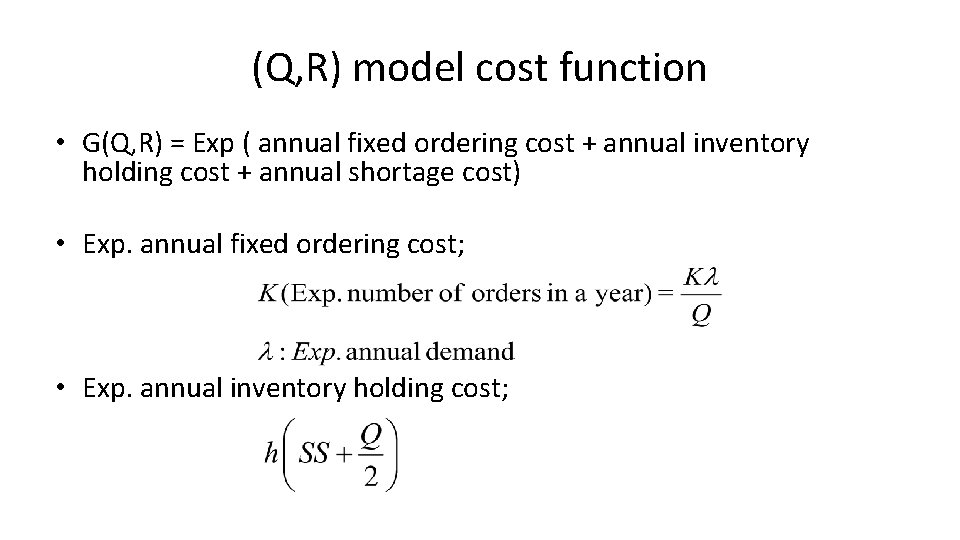 (Q,R) model cost function

• G(Q,R) = Exp ( annual fixed ordering cost + annual inventory holding cost + annual shortage cost)

• Exp. annual fixed ordering cost;

$K(\text{Exp. number of orders in a year}) = \frac{K\lambda}{Q}$

$\lambda : Exp. \text{annual demand}$

• Exp. annual inventory holding cost;

$h\left(SS + \frac{Q}{2}\right)$